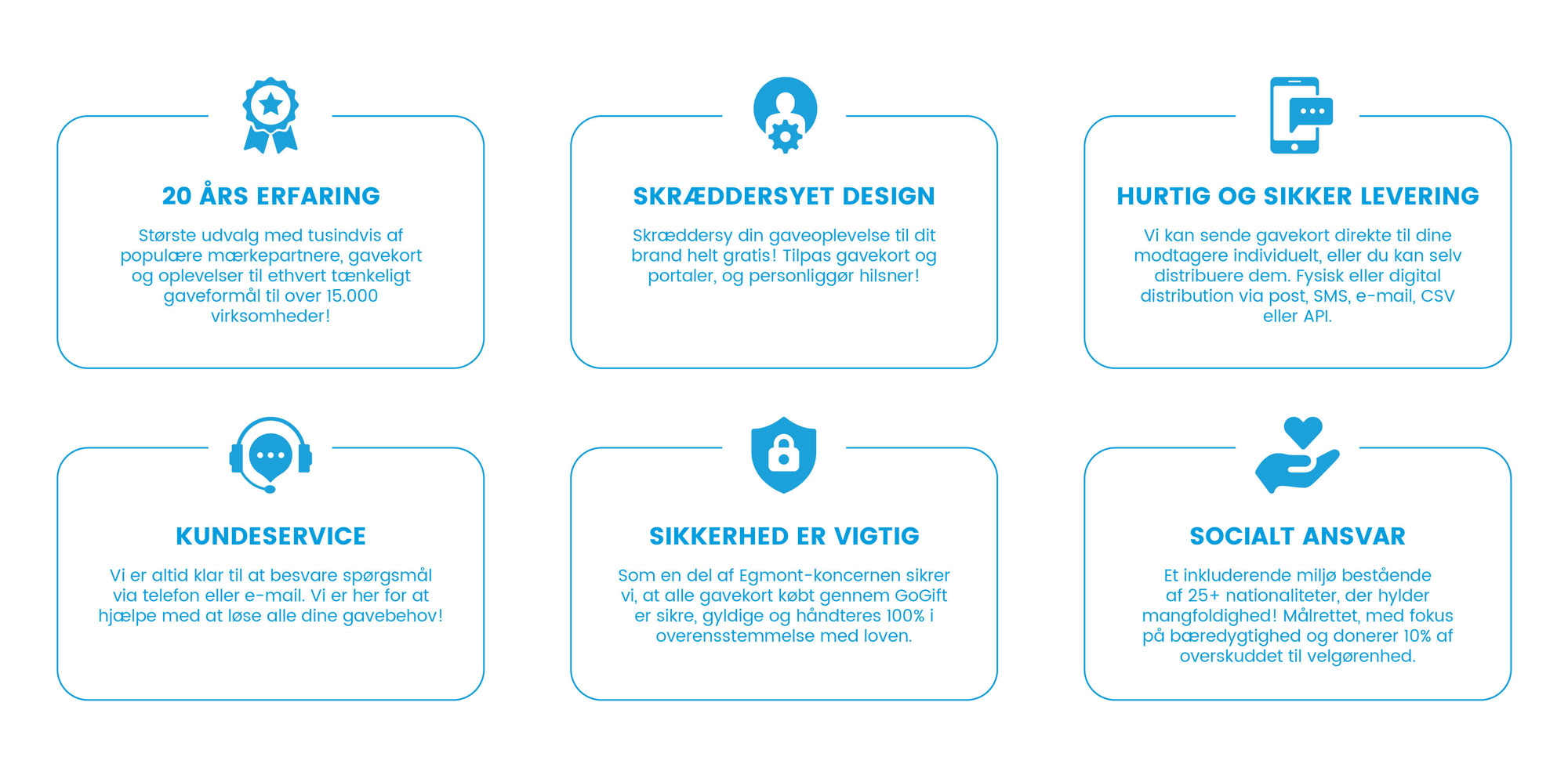 20 ÅRS ERFARING

Største udvalg med tusindvis af populære mærkepartnere, gavekort og oplevelser til ethvert tænkeligt gaveformål til over 15.000 virksomheder!

SKRÆDDERSYET DESIGN

Skræddersy din gaveoplevelse til dit brand helt gratis! Tilpas gavekort og portaler, og personliggør hilsner!

HURTIG OG SIKKER LEVERING

Vi kan sende gavekort direkte til dine modtagere individuelt, eller du kan selv distribuere dem. Fysisk eller digital distribution via post, SMS, e-mail, CSV eller API.

KUNDESERVICE

Vi er altid klar til at besvare spørgsmål via telefon eller e-mail. Vi er her for at hjælpe med at løse alle dine gavebehov!

SIKKERHED ER VIGTIG

Som en del af Egmont-koncernen sikrer vi, at alle gavekort købt gennem GoGift er sikre, gyldige og håndteres 100% i overensstemmelse med loven.

SOCIALT ANSVAR

Et inkluderende miljø bestående af 25+ nationaliteter, der hylder mangfoldighed! Målrettet, med fokus på bæredygtighed og donerer 10% af overskuddet til velgørenhed.